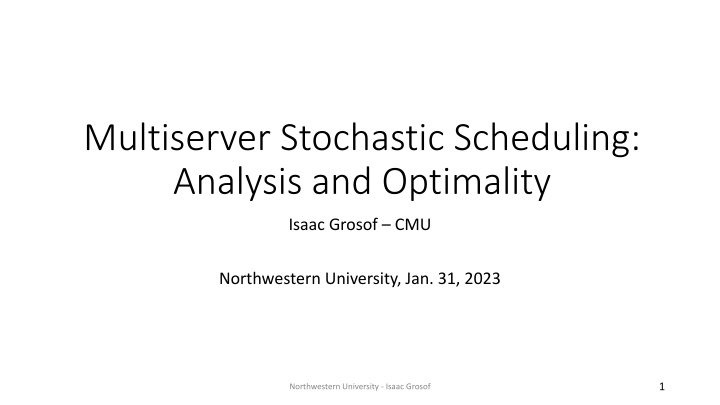 Multiserver Stochastic Scheduling: Analysis and Optimality

Isaac Grosof – CMU

Northwestern University, Jan. 31, 2023

Northwestern University - Isaac Grosof

1